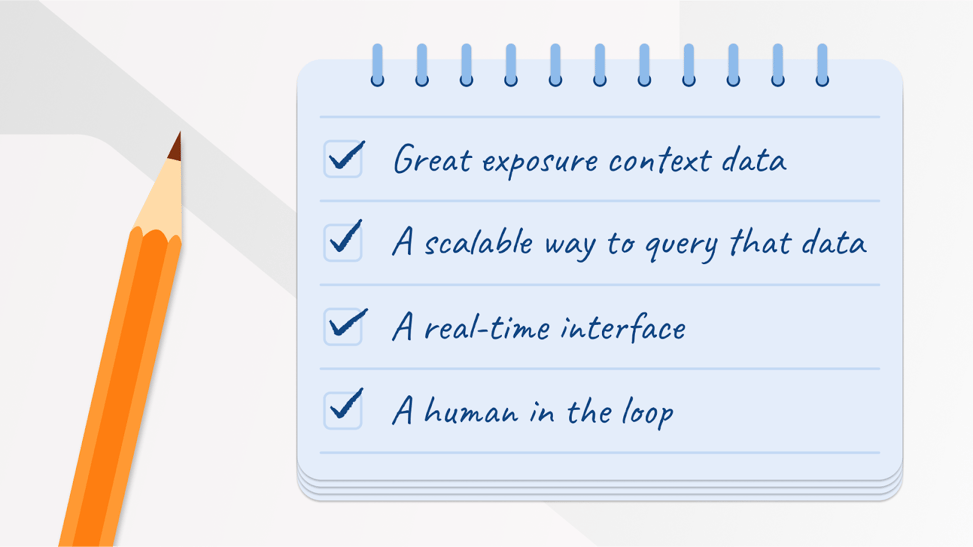 Great exposure context data

A scalable way to query that data

A real-time interface

A human in the loop